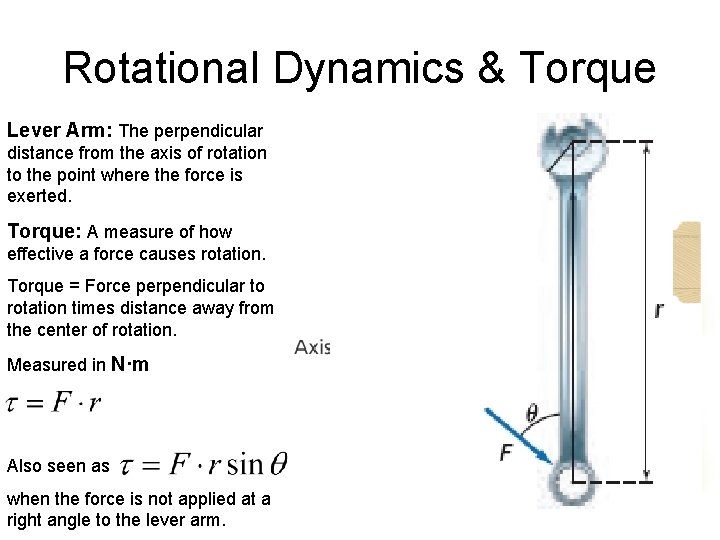 Rotational Dynamics & Torque

Lever Arm: The perpendicular distance from the axis of rotation to the point where the force is exerted.

Torque: A measure of how effective a force causes rotation.

Torque = Force perpendicular to rotation times distance away from the center of rotation.

Measured in N·m

$\tau = F \cdot r$

Also seen as $\tau = F \cdot r \sin\theta$

when the force is not applied at a right angle to the lever arm.

Axis

$\theta$

F

r